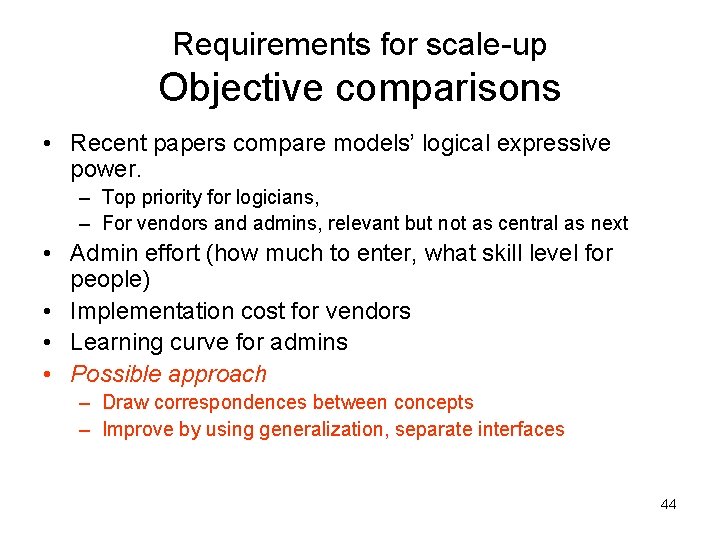 Requirements for scale-up
Objective comparisons

• Recent papers compare models' logical expressive power.
– Top priority for logicians,
– For vendors and admins, relevant but not as central as next
• Admin effort (how much to enter, what skill level for people)
• Implementation cost for vendors
• Learning curve for admins
• Possible approach
– Draw correspondences between concepts
– Improve by using generalization, separate interfaces

44